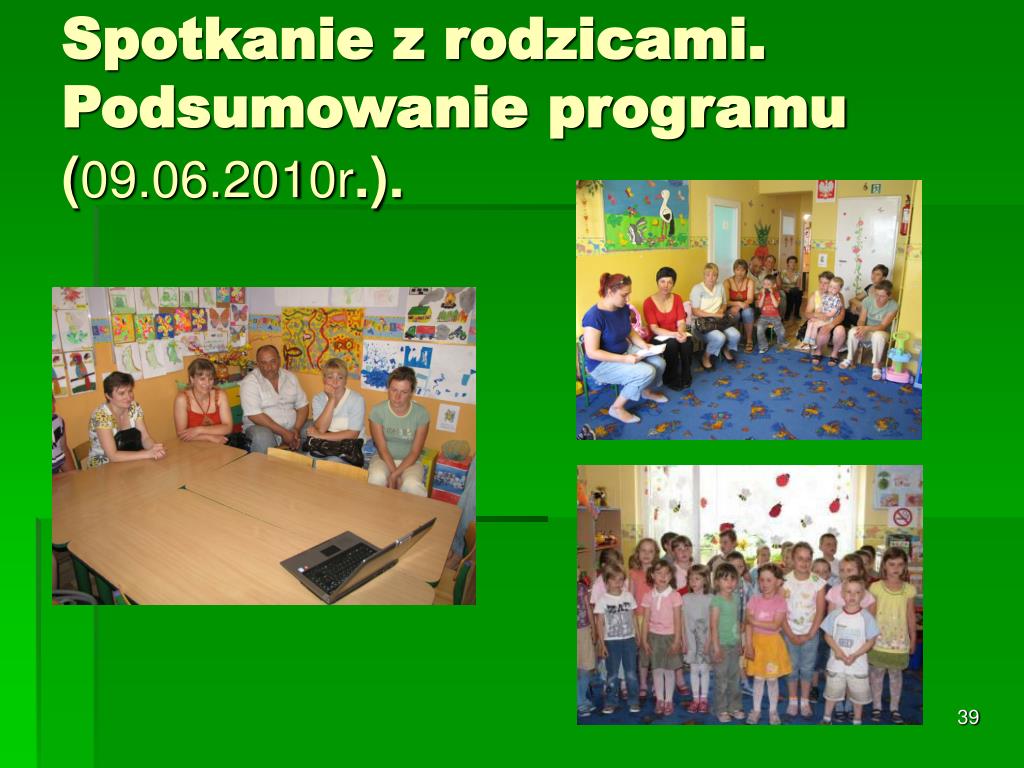 Spotkanie z rodzicami. Podsumowanie programu (09.06.2010r.).

39